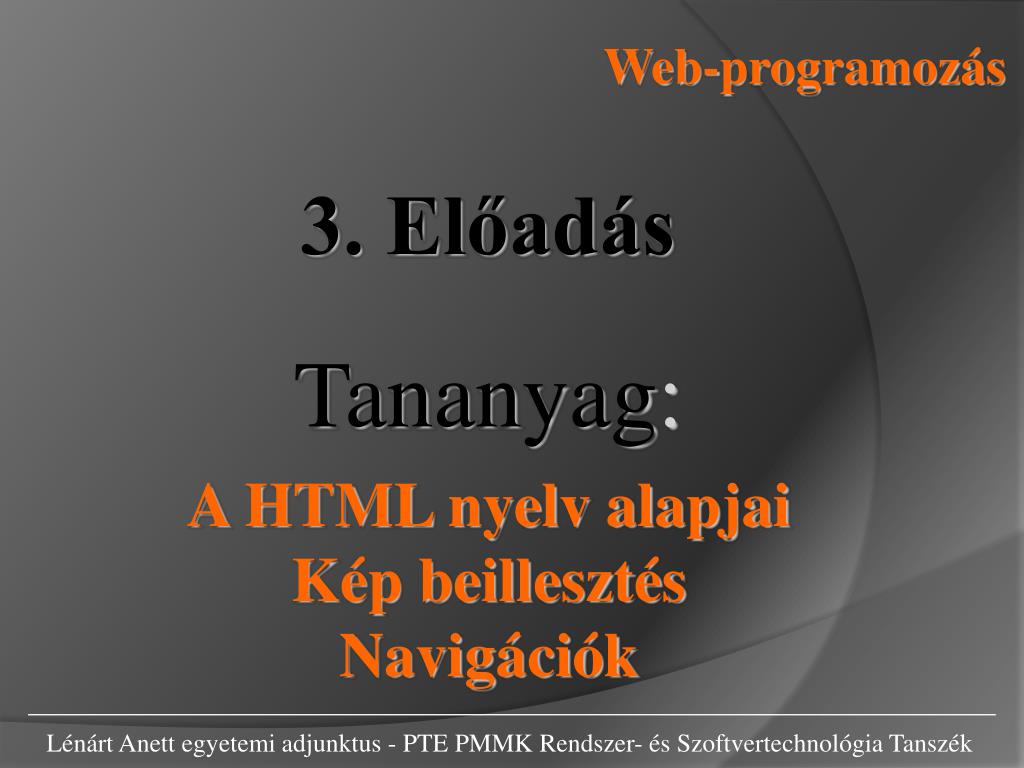 Web-programozás

3. Előadás

Tananyag:

A HTML nyelv alapjai
Kép beillesztés
Navigációk

Lénárt Anett egyetemi adjunktus - PTE PMMK Rendszer- és Szoftvertechnológia Tanszék